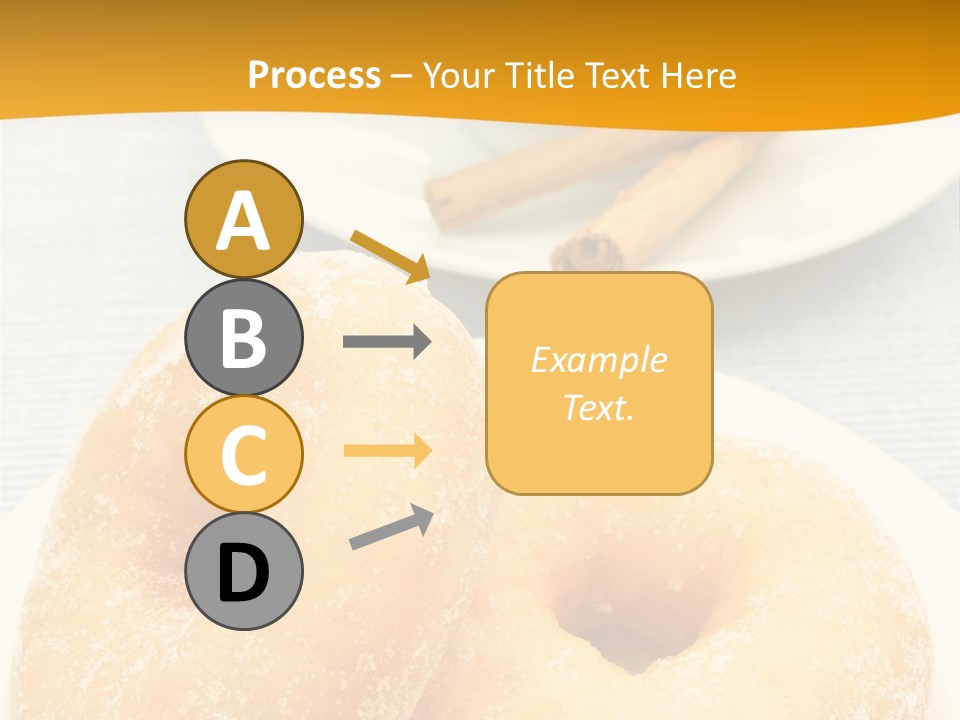 Process – Your Title Text Here

A

B

C

D

Example Text.